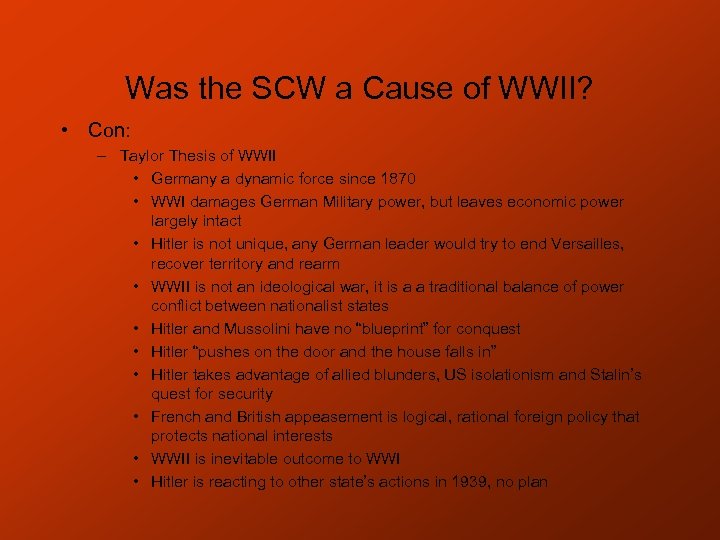 Was the SCW a Cause of WWII?

• Con:
– Taylor Thesis of WWII
• Germany a dynamic force since 1870
• WWI damages German Military power, but leaves economic power largely intact
• Hitler is not unique, any German leader would try to end Versailles, recover territory and rearm
• WWII is not an ideological war, it is a a traditional balance of power conflict between nationalist states
• Hitler and Mussolini have no “blueprint” for conquest
• Hitler “pushes on the door and the house falls in”
• Hitler takes advantage of allied blunders, US isolationism and Stalin’s quest for security
• French and British appeasement is logical, rational foreign policy that protects national interests
• WWII is inevitable outcome to WWI
• Hitler is reacting to other state’s actions in 1939, no plan